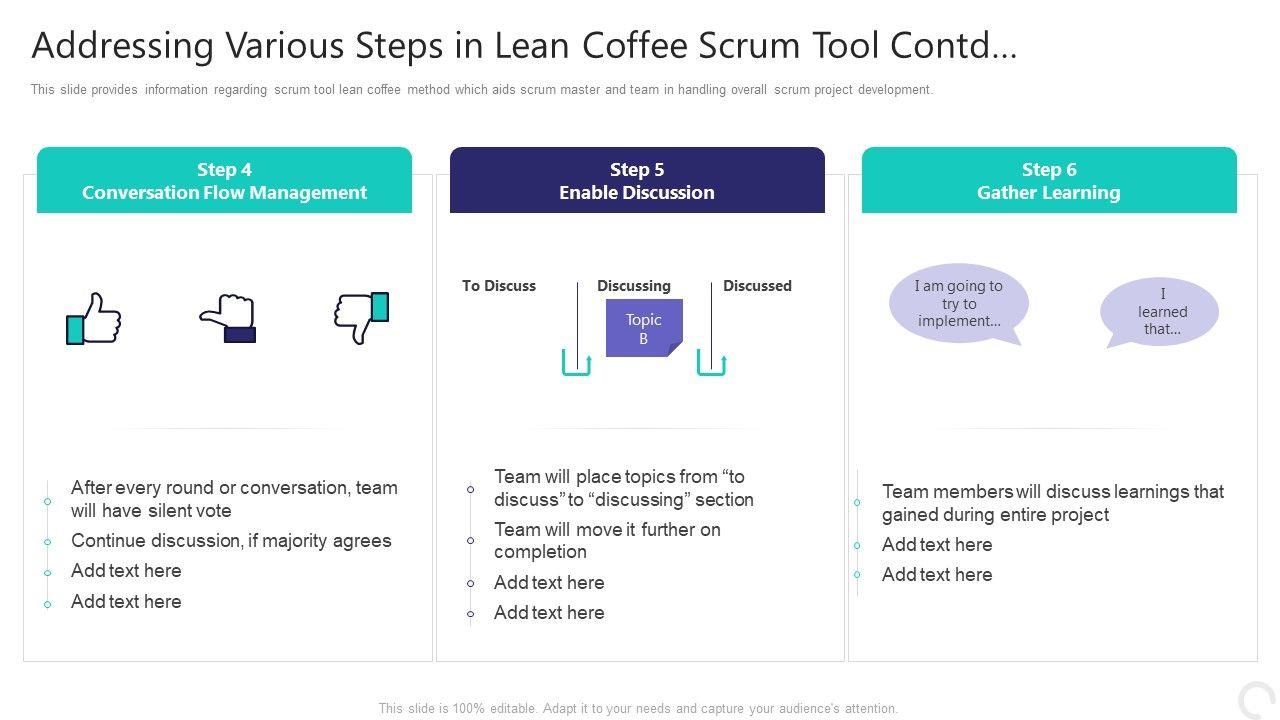 Addressing Various Steps in Lean Coffee Scrum Tool Contd...

This slide provides information regarding scrum tool lean coffee method which aids scrum master and team in handling overall scrum project development.

Step 4
Conversation Flow Management

After every round or conversation, team will have silent vote
Continue discussion, if majority agrees
Add text here
Add text here

Step 5
Enable Discussion

To Discuss
Discussing
Discussed
Topic B

Team will place topics from “to discuss” to “discussing” section
Team will move it further on completion
Add text here
Add text here

Step 6
Gather Learning

I am going to try to implement...
I learned that...

Team members will discuss learnings that gained during entire project
Add text here
Add text here

This slide is 100% editable. Adapt it to your needs and capture your audience's attention.